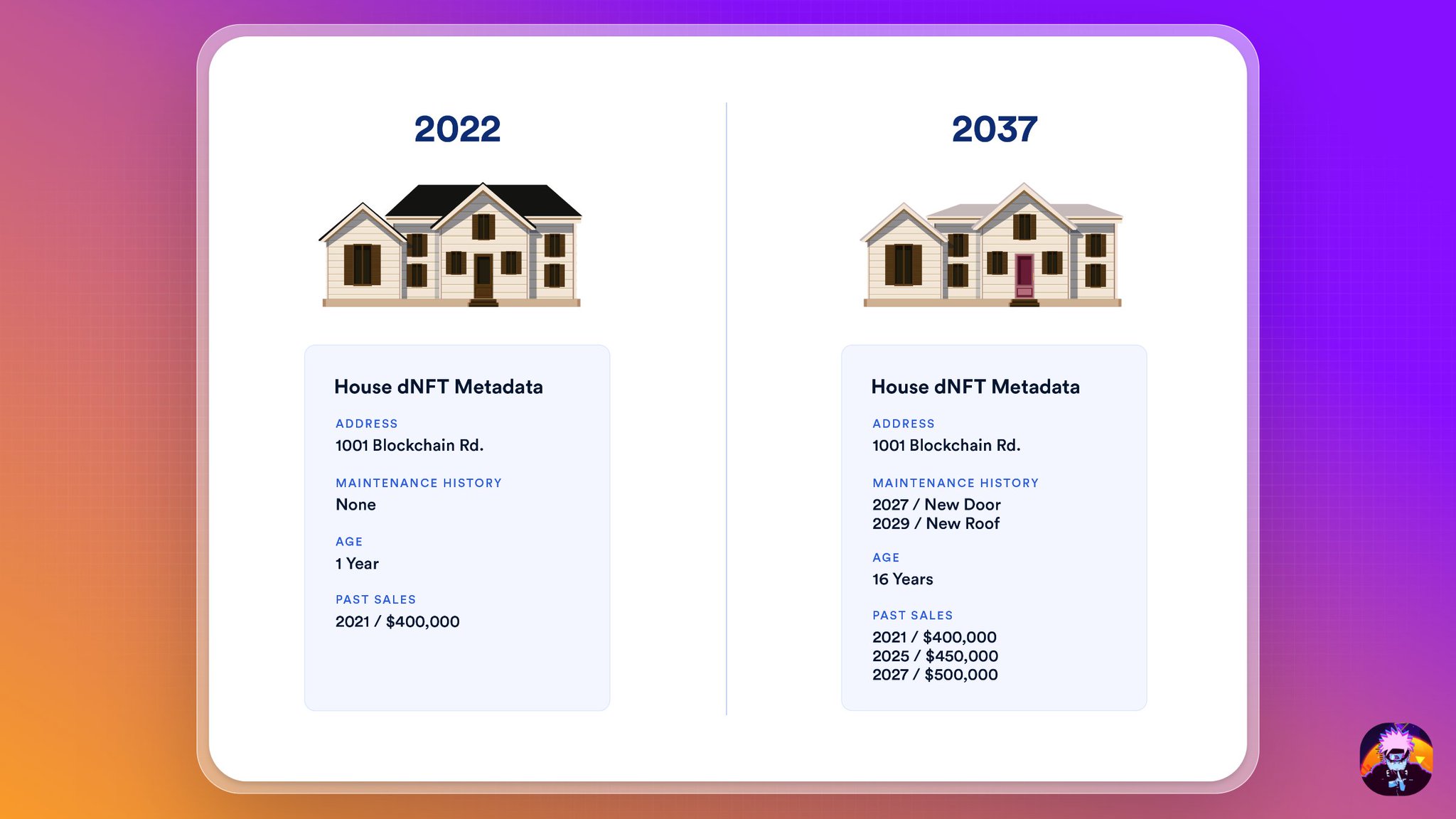 2022

House dNFT Metadata

ADDRESS
1001 Blockchain Rd.

MAINTENANCE HISTORY
None

AGE
1 Year

PAST SALES
2021 / $400,000

2037

House dNFT Metadata

ADDRESS
1001 Blockchain Rd.

MAINTENANCE HISTORY
2027 / New Door
2029 / New Roof

AGE
16 Years

PAST SALES
2021 / $400,000
2025 / $450,000
2027 / $500,000